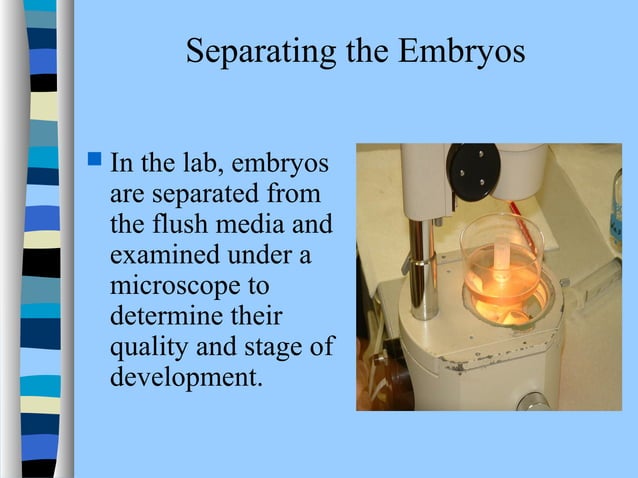 Separating the Embryos

In the lab, embryos are separated from the flush media and examined under a microscope to determine their quality and stage of development.